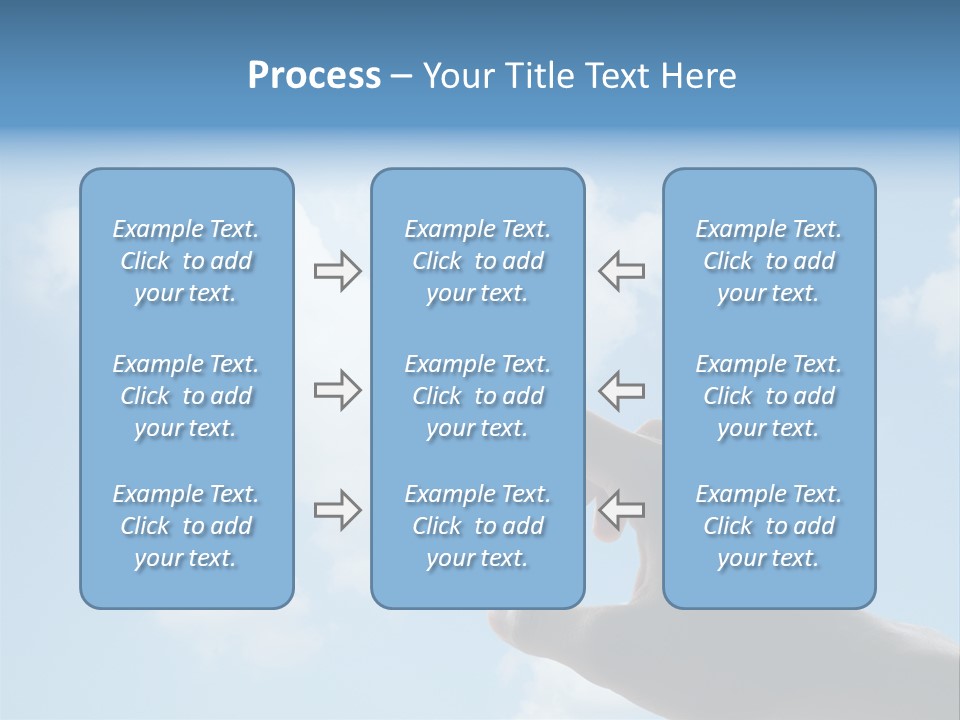 Process – Your Title Text Here

Example Text. Click to add your text.

Example Text. Click to add your text.

Example Text. Click to add your text.

Example Text. Click to add your text.

Example Text. Click to add your text.

Example Text. Click to add your text.

Example Text. Click to add your text.

Example Text. Click to add your text.

Example Text. Click to add your text.